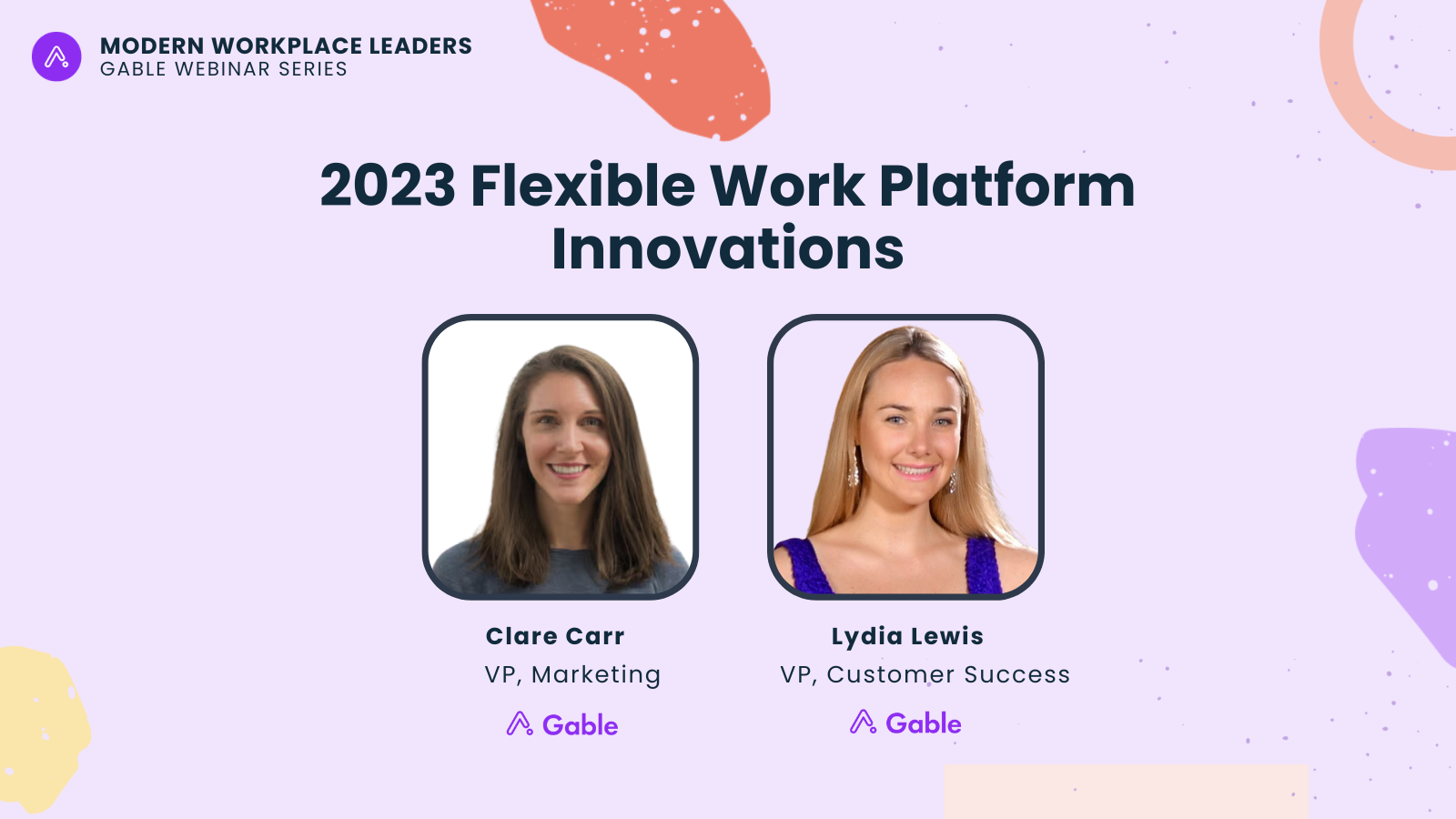 MODERN WORKPLACE LEADERS
GABLE WEBINAR SERIES

2023 Flexible Work Platform Innovations

Clare Carr
VP, Marketing
Gable

Lydia Lewis
VP, Customer Success
Gable